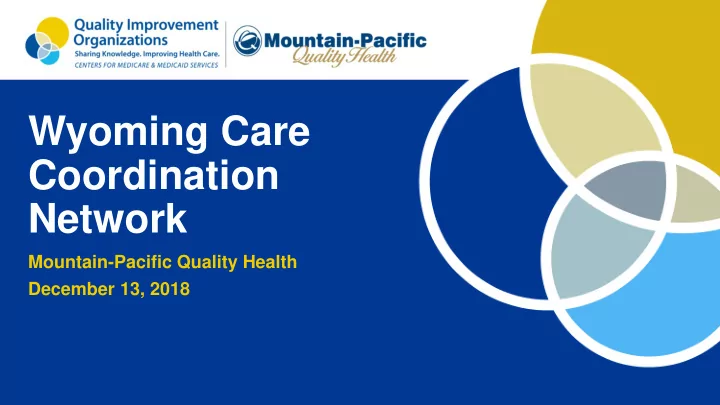 Quality Improvement Organizations
Sharing Knowledge. Improving Health Care.
CENTERS FOR MEDICARE & MEDICAID SERVICES

Mountain-Pacific Quality Health

Wyoming Care Coordination Network

Mountain-Pacific Quality Health
December 13, 2018